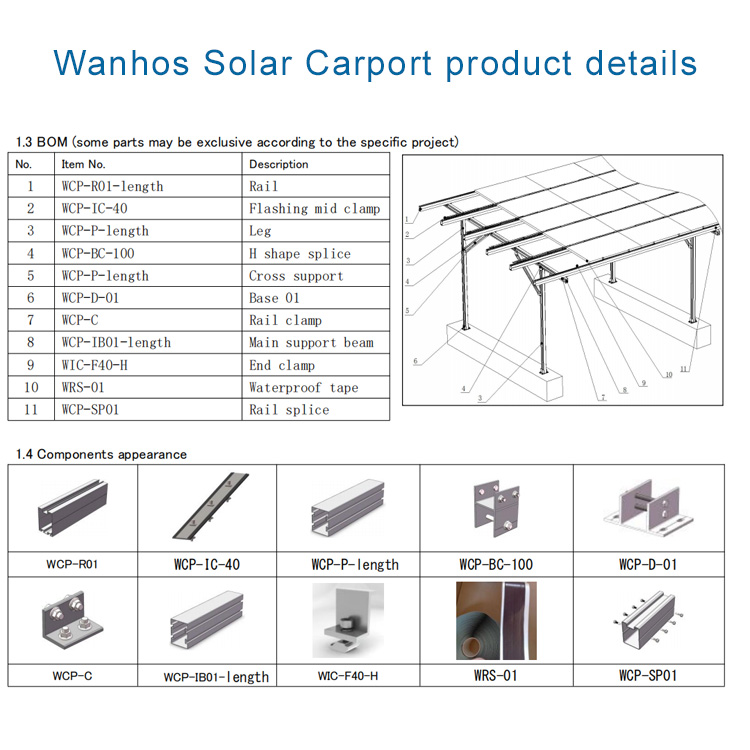 Wanhos Solar Carport product details

1.3 BOM (some parts may be exclusive according to the specific project)

| No. | Item No. | Description |
|---|---|---|
| 1 | WCP-R01-length | Rail |
| 2 | WCP-IC-40 | Flashing mid clamp |
| 3 | WCP-P-length | Leg |
| 4 | WCP-BC-100 | H shape splice |
| 5 | WCP-P-length | Cross support |
| 6 | WCP-D-01 | Base 01 |
| 7 | WCP-C | Rail clamp |
| 8 | WCP-IB01-length | Main support beam |
| 9 | WIC-F40-H | End clamp |
| 10 | WRS-01 | Waterproof tape |
| 11 | WCP-SP01 | Rail splice |

1
2
3
4
5
6
4
3
7
8
9
10
11

1.4 Components appearance

| WCP-R01 | WCP-IC-40 | WCP-P-length | WCP-BC-100 | WCP-D-01 |
|---|---|---|---|---|
| WCP-C | WCP-IB01-length | WIC-F40-H | WRS-01 | WCP-SP01 |